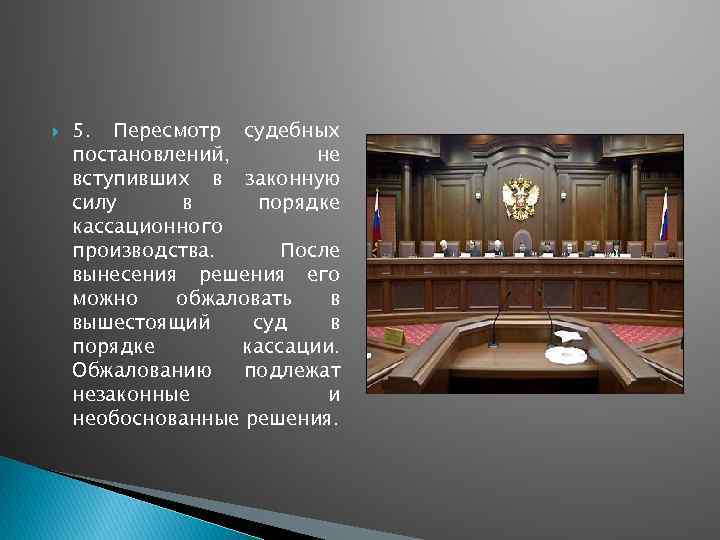 5. Пересмотр судебных постановлений, не вступивших в законную силу в порядке кассационного производства. После вынесения решения его можно обжаловать в вышестоящий суд в порядке кассации. Обжалованию подлежат незаконные и необоснованные решения.